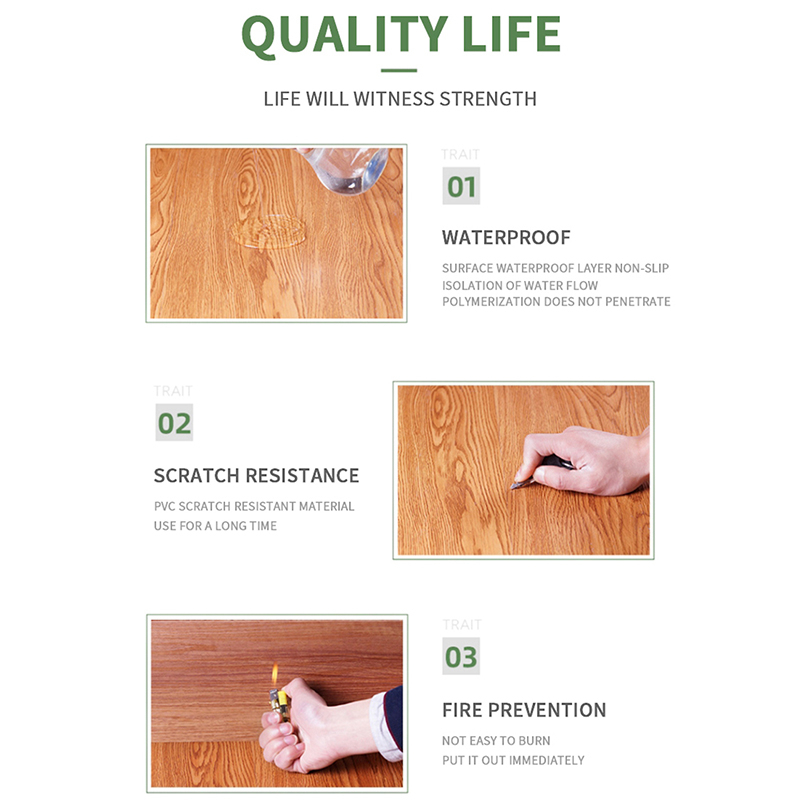 QUALITY LIFE

LIFE WILL WITNESS STRENGTH

TRAIT
01

WATERPROOF

SURFACE WATERPROOF LAYER NON-SLIP
ISOLATION OF WATER FLOW
POLYMERIZATION DOES NOT PENETRATE

TRAIT
02

SCRATCH RESISTANCE

PVC SCRATCH RESISTANT MATERIAL
USE FOR A LONG TIME

TRAIT
03

FIRE PREVENTION

NOT EASY TO BURN
PUT IT OUT IMMEDIATELY